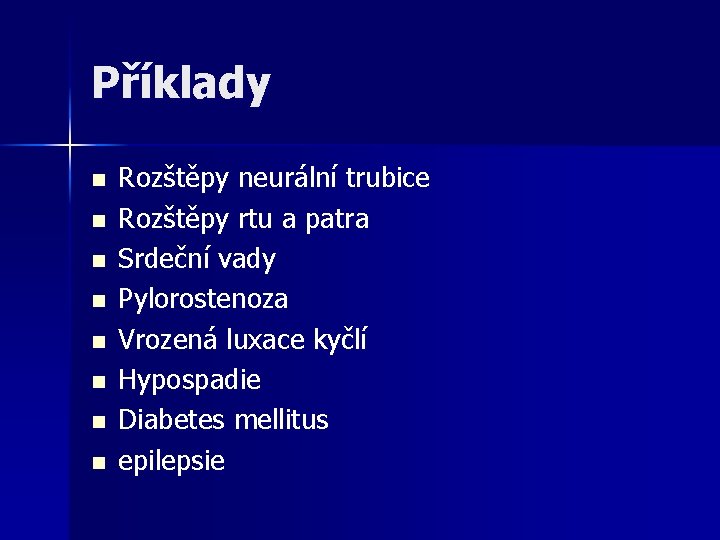 Příklady

- Rozštěpy neurální trubice
- Rozštěpy rtu a patra
- Srdeční vady
- Pylorostenoza
- Vrozená luxace kyčlí
- Hypospadie
- Diabetes mellitus
- epilepsie